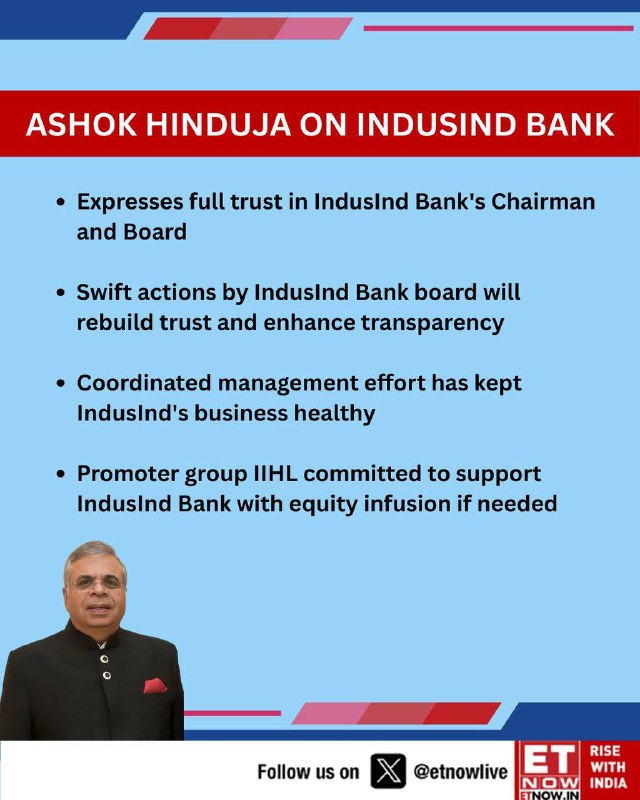 ASHOK HINDUJA ON INDUSIND BANK

• Expresses full trust in IndusInd Bank's Chairman and Board

• Swift actions by IndusInd Bank board will rebuild trust and enhance transparency

• Coordinated management effort has kept IndusInd's business healthy

• Promoter group IIHL committed to support IndusInd Bank with equity infusion if needed

Follow us on @etnowlive

ET NOW ETNOW.IN RISE WITH INDIA